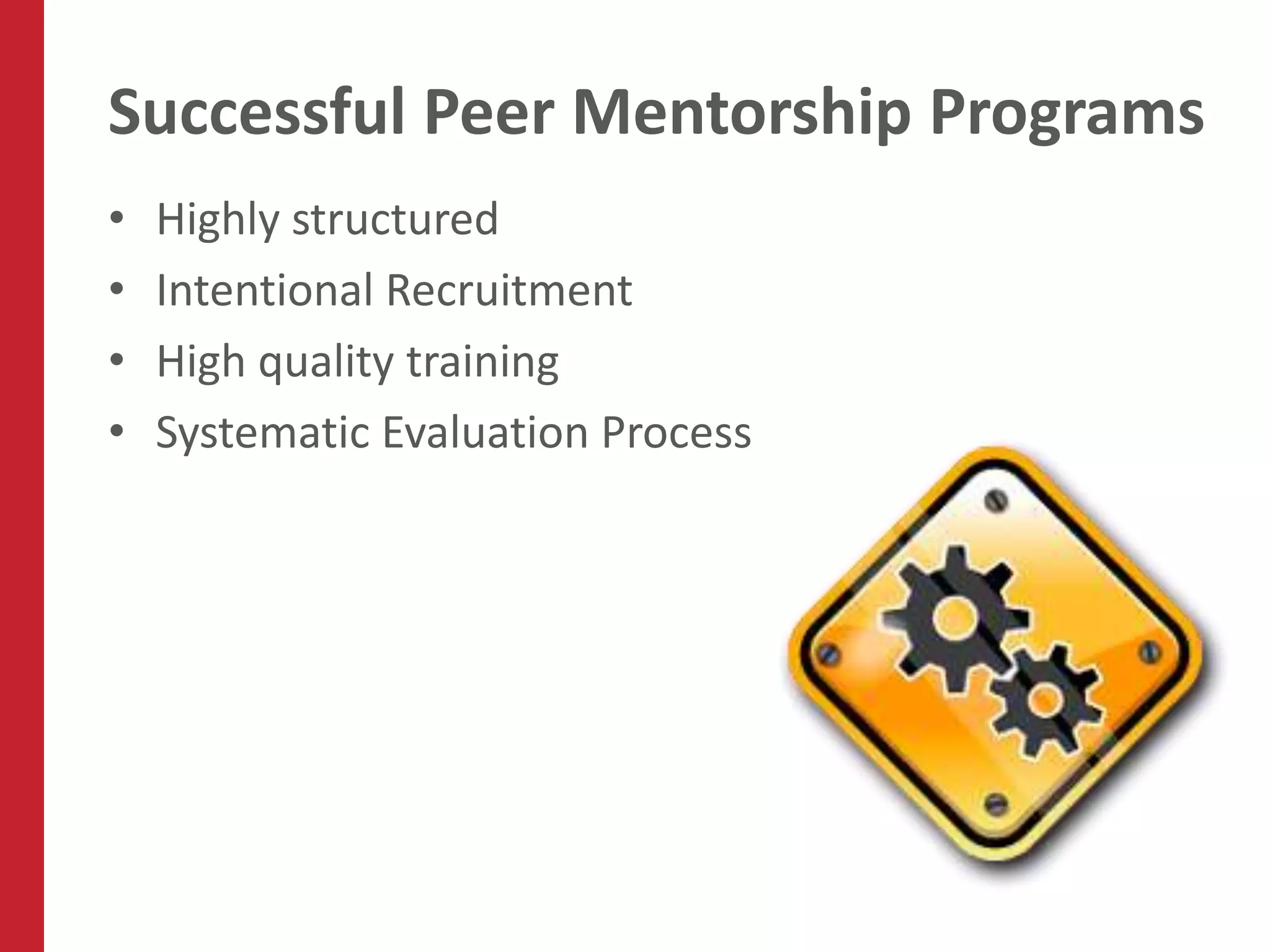 Successful Peer Mentorship Programs

• Highly structured
• Intentional Recruitment
• High quality training
• Systematic Evaluation Process